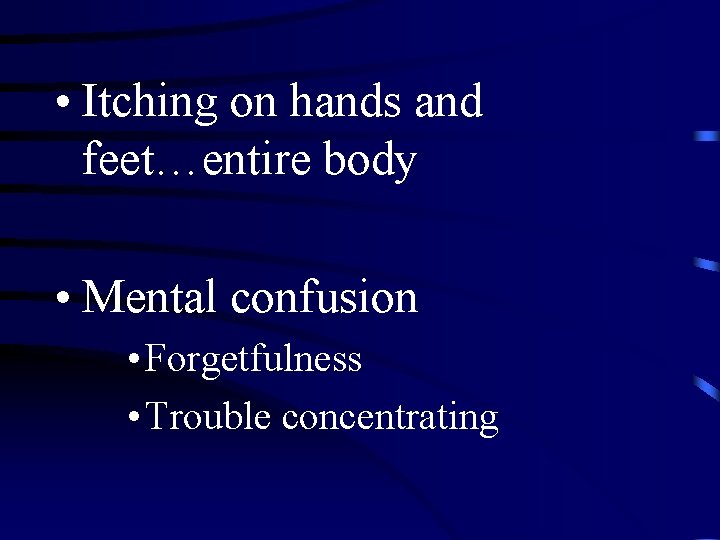 • Itching on hands and feet…entire body

• Mental confusion
  • Forgetfulness
  • Trouble concentrating